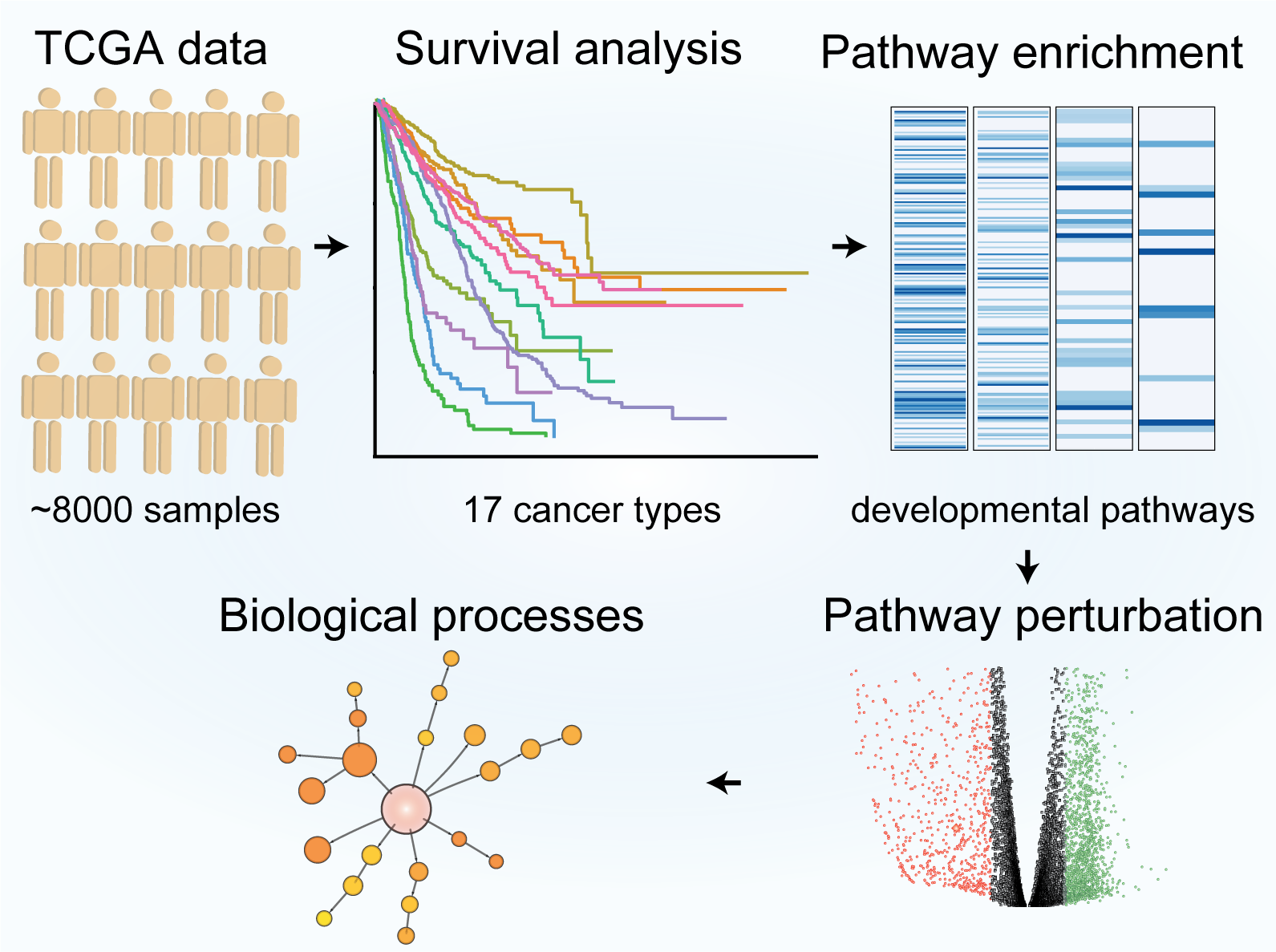 TCGA data

Survival analysis

Pathway enrichment

~8000 samples

17 cancer types

developmental pathways

Biological processes

Pathway perturbation